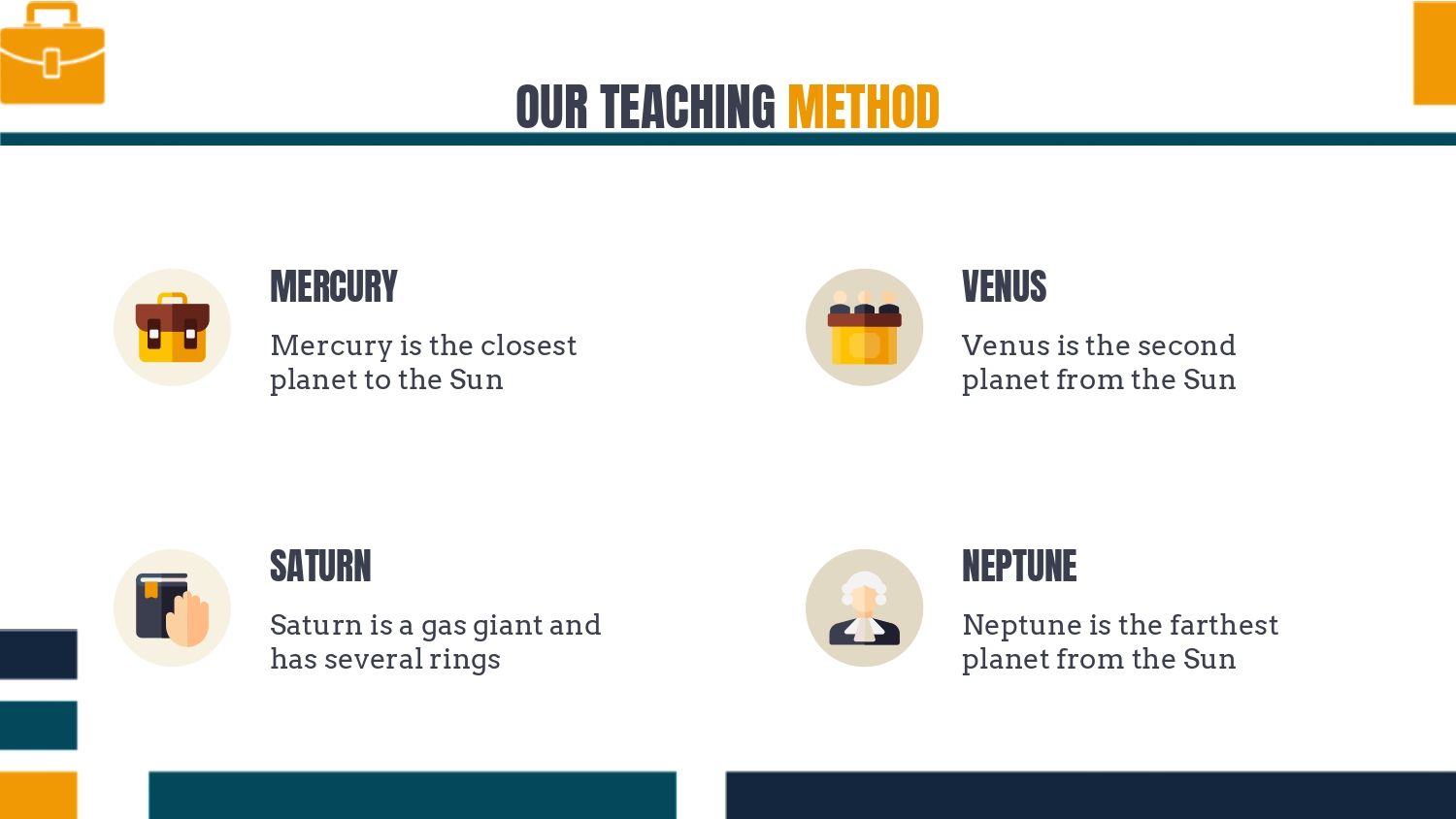 OUR TEACHING METHOD

MERCURY

Mercury is the closest planet to the Sun

VENUS

Venus is the second planet from the Sun

SATURN

Saturn is a gas giant and has several rings

NEPTUNE

Neptune is the farthest planet from the Sun